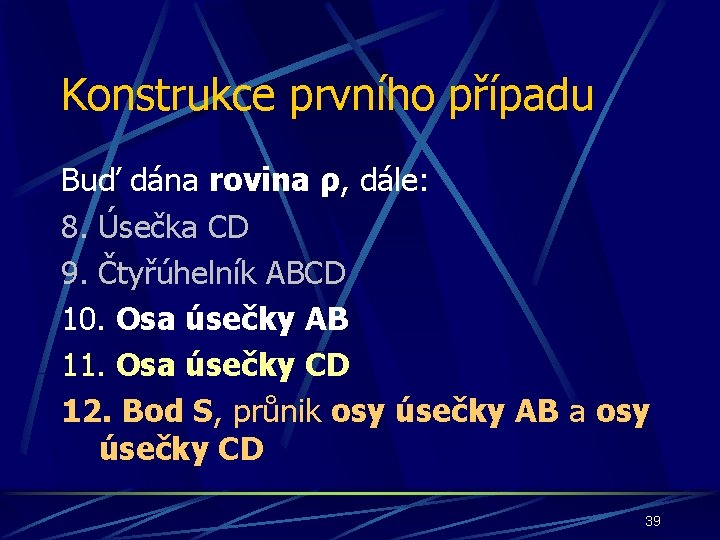 Konstrukce prvního případu

Buď dána rovina ρ, dále:

8. Úsečka CD

9. Čtyřúhelník ABCD

10. Osa úsečky AB

11. Osa úsečky CD

12. Bod S, průnik osy úsečky AB a osy úsečky CD

39